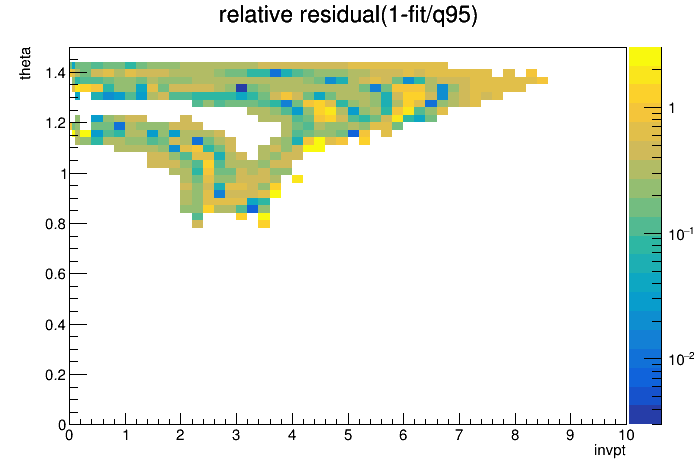 relative residual(1-fit/q95)

theta

1.4
1.2
1
0.8
0.6
0.4
0.2
0

0 1 2 3 4 5 6 7 8 9 10

invpt

1
$10^{-1}$
$10^{-2}$